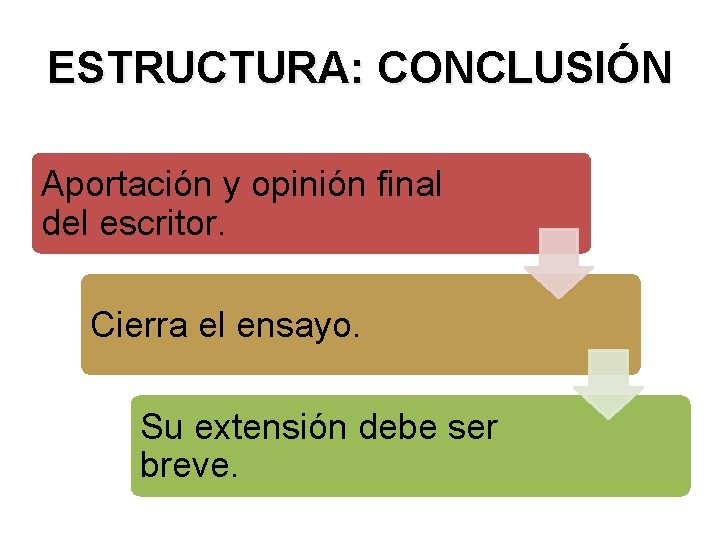 ESTRUCTURA: CONCLUSIÓN

Aportación y opinión final del escritor.

Cierra el ensayo.

Su extensión debe ser breve.